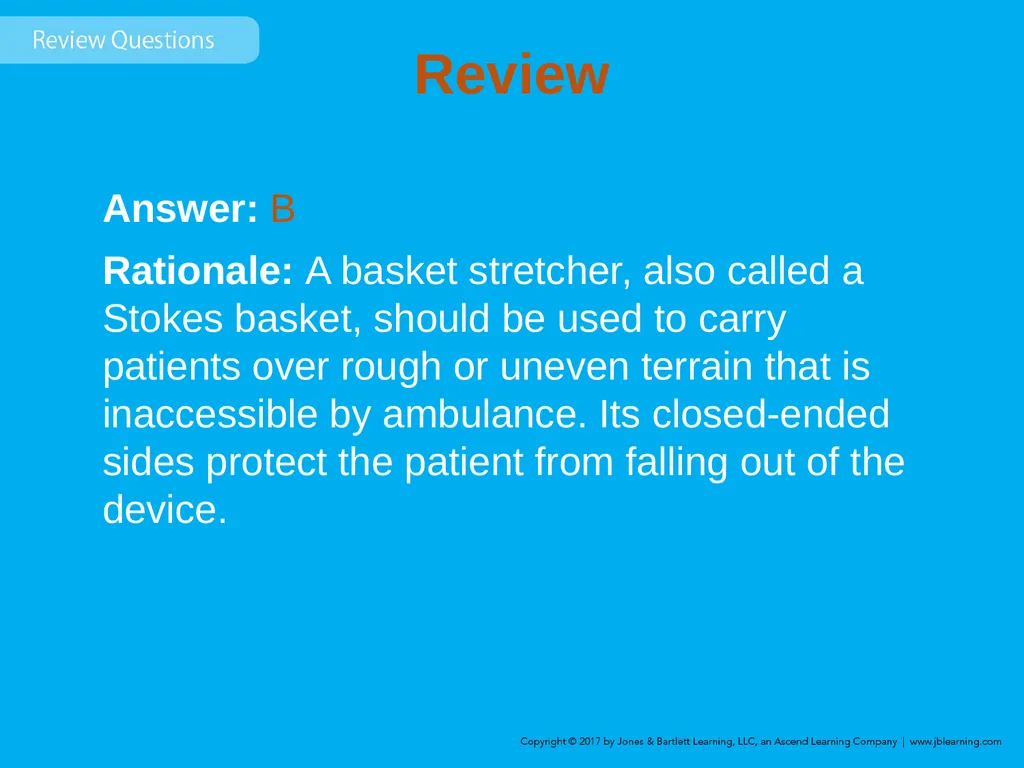 Review Questions

Review

Answer: B

Rationale: A basket stretcher, also called a Stokes basket, should be used to carry patients over rough or uneven terrain that is inaccessible by ambulance. Its closed-ended sides protect the patient from falling out of the device.

Copyright © 2017 by Jones & Bartlett Learning, LLC, an Ascend Learning Company | www.jblearning.com